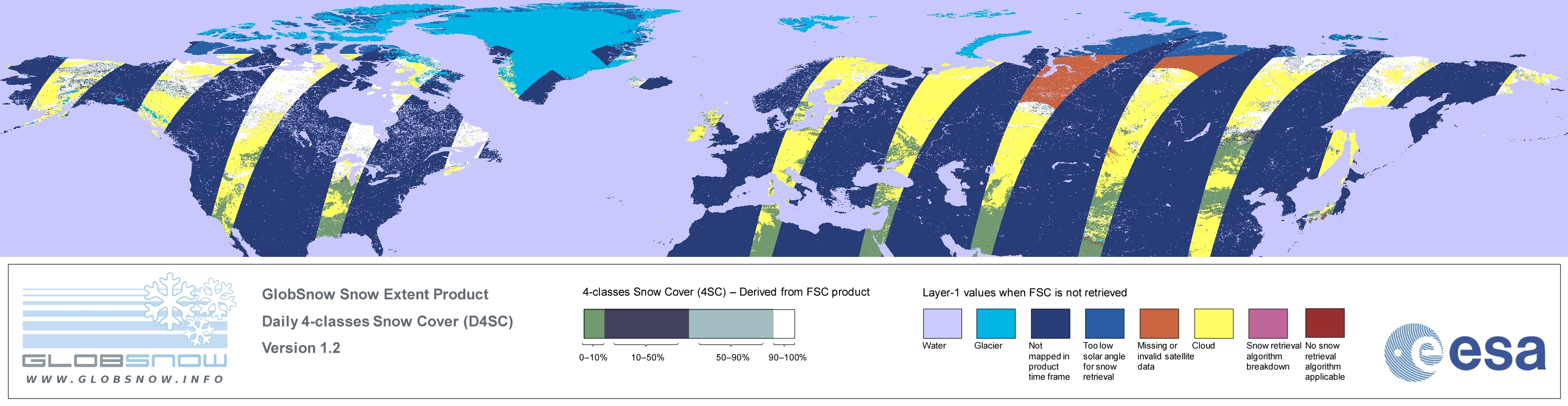 GLOBSNOW
WWW.GLOBSNOW.INFO

GlobSnow Snow Extent Product
Daily 4-classes Snow Cover (D4SC)
Version 1.2

4-classes Snow Cover (4SC) – Derived from FSC product

0–10%
10–50%
50–90%
90–100%

Layer-1 values when FSC is not retrieved

Water
Glacier
Not mapped in product time frame
Too low solar angle for snow retrieval
Missing or invalid satellite data
Cloud
Snow retrieval algorithm breakdown
No snow retrieval algorithm applicable

esa